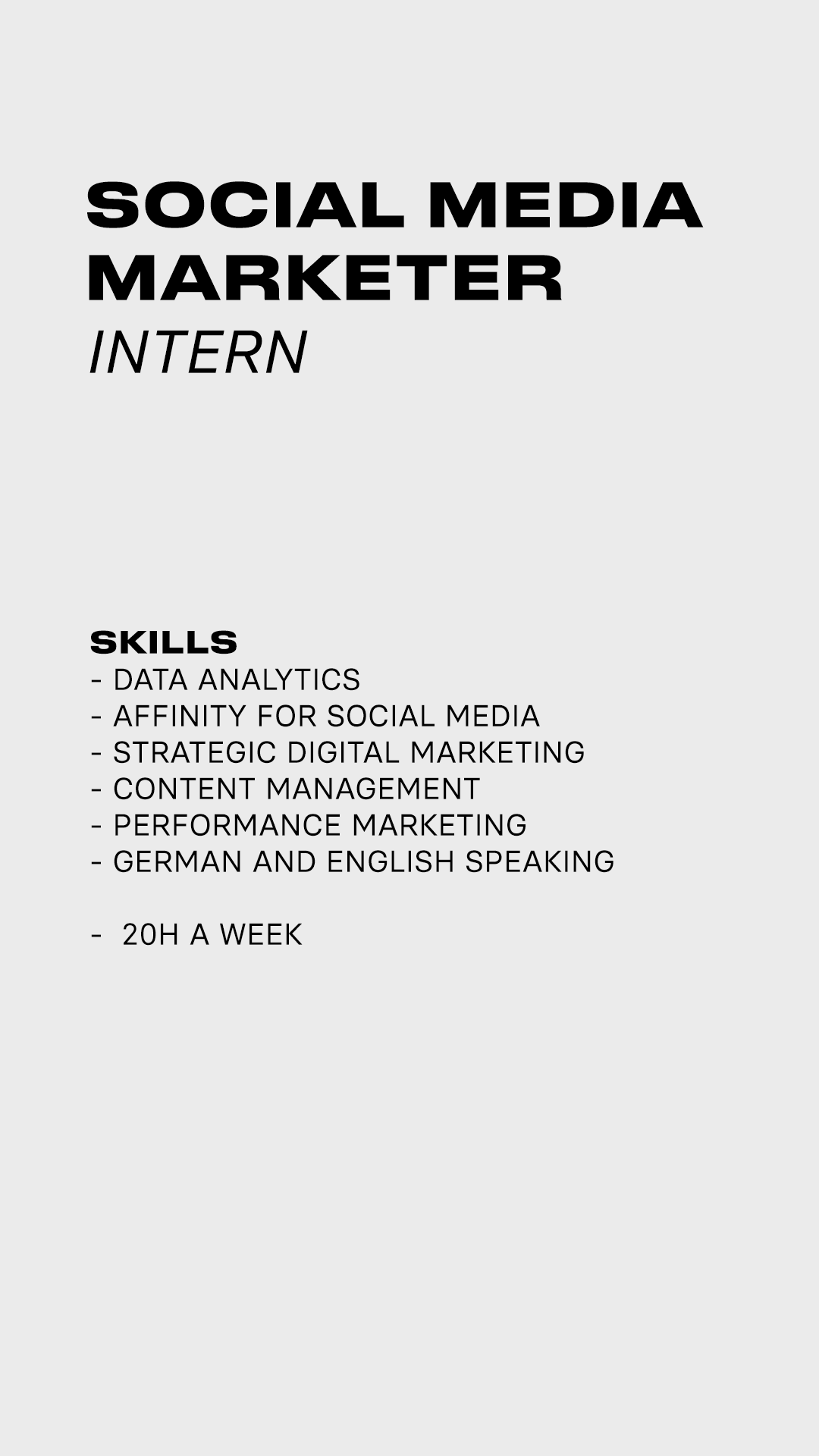 SOCIAL MEDIA MARKETER
INTERN

SKILLS
- DATA ANALYTICS
- AFFINITY FOR SOCIAL MEDIA
- STRATEGIC DIGITAL MARKETING
- CONTENT MANAGEMENT
- PERFORMANCE MARKETING
- GERMAN AND ENGLISH SPEAKING

- 20H A WEEK